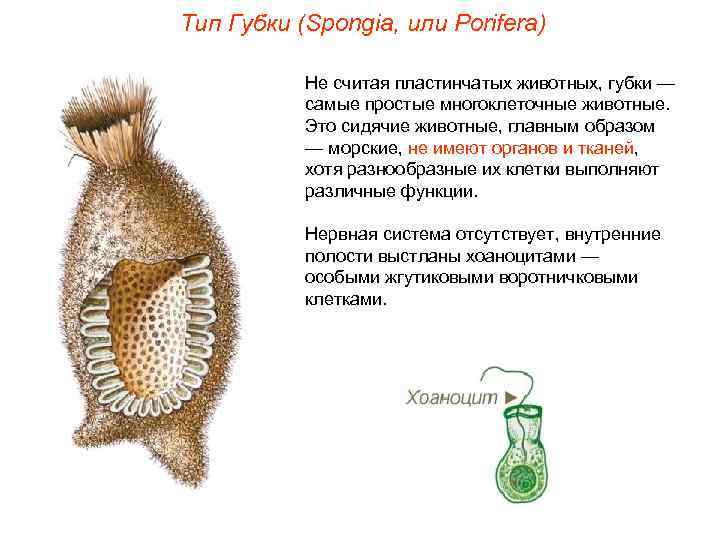 Тип Губки (Spongia, или Porifera)

Не считая пластинчатых животных, губки — самые простые многоклеточные животные. Это сидячие животные, главным образом — морские, не имеют органов и тканей, хотя разнообразные их клетки выполняют различные функции.

Нервная система отсутствует, внутренние полости выстланы хоаноцитами — особыми жгутиковыми воротничковыми клетками.

Хоаноцит ►